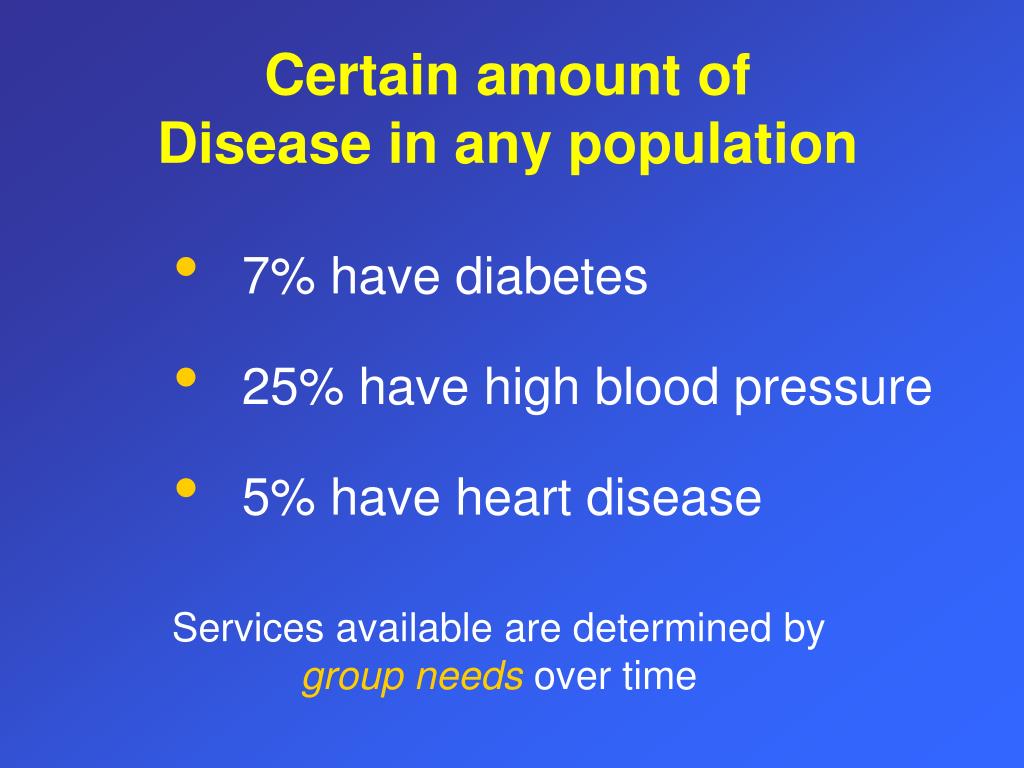 Certain amount of
Disease in any population

• 7% have diabetes
• 25% have high blood pressure
• 5% have heart disease

Services available are determined by group needs over time